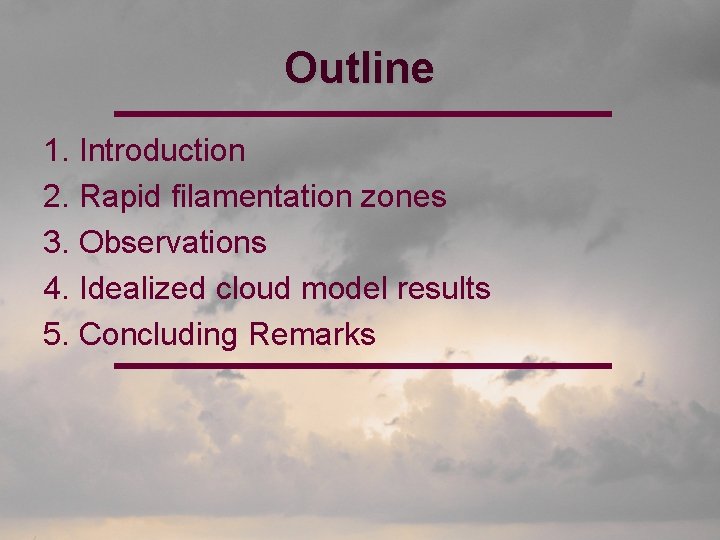 Outline

1. Introduction
2. Rapid filamentation zones
3. Observations
4. Idealized cloud model results
5. Concluding Remarks